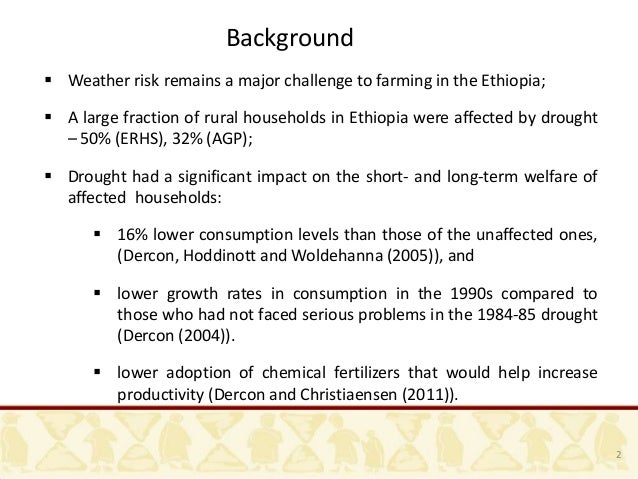 Background

▪ Weather risk remains a major challenge to farming in the Ethiopia;

▪ A large fraction of rural households in Ethiopia were affected by drought – 50% (ERHS), 32% (AGP);

▪ Drought had a significant impact on the short- and long-term welfare of affected households:

▪ 16% lower consumption levels than those of the unaffected ones, (Dercon, Hoddinott and Woldehanna (2005)), and

▪ lower growth rates in consumption in the 1990s compared to those who had not faced serious problems in the 1984-85 drought (Dercon (2004)).

▪ lower adoption of chemical fertilizers that would help increase productivity (Dercon and Christiaensen (2011)).

2